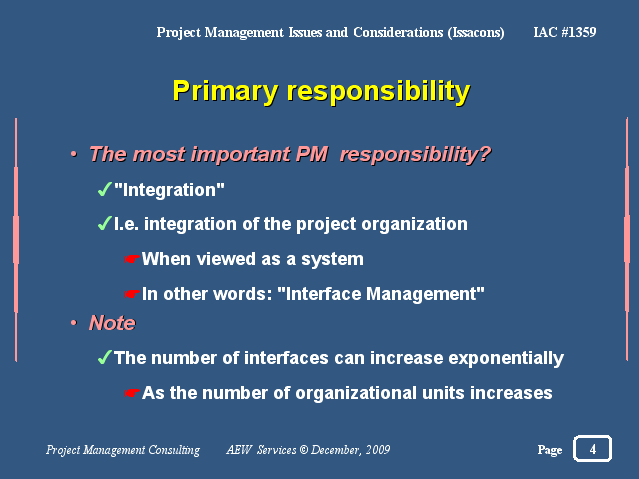 Project Management Issues and Considerations (Issacons) IAC #1359

Primary responsibility

• The most important PM responsibility?

✓"Integration"

✓I.e. integration of the project organization

☛When viewed as a system

☛In other words: "Interface Management"

• Note

✓The number of interfaces can increase exponentially

☛As the number of organizational units increases

Project Management Consulting AEW Services © December, 2009 Page 4